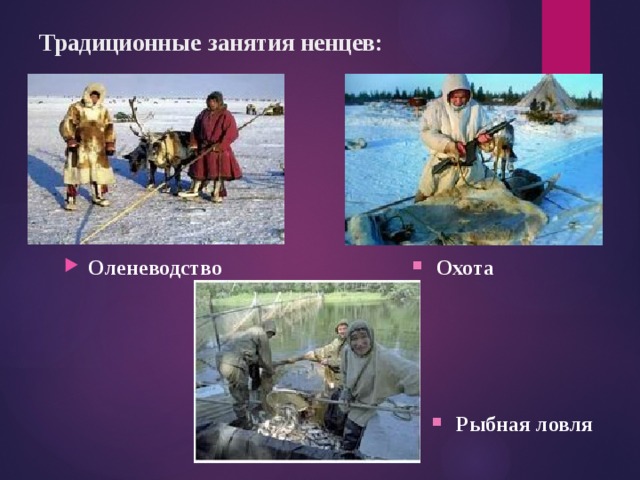 Традиционные занятия ненцев:

Оленеводство

Охота

Рыбная ловля